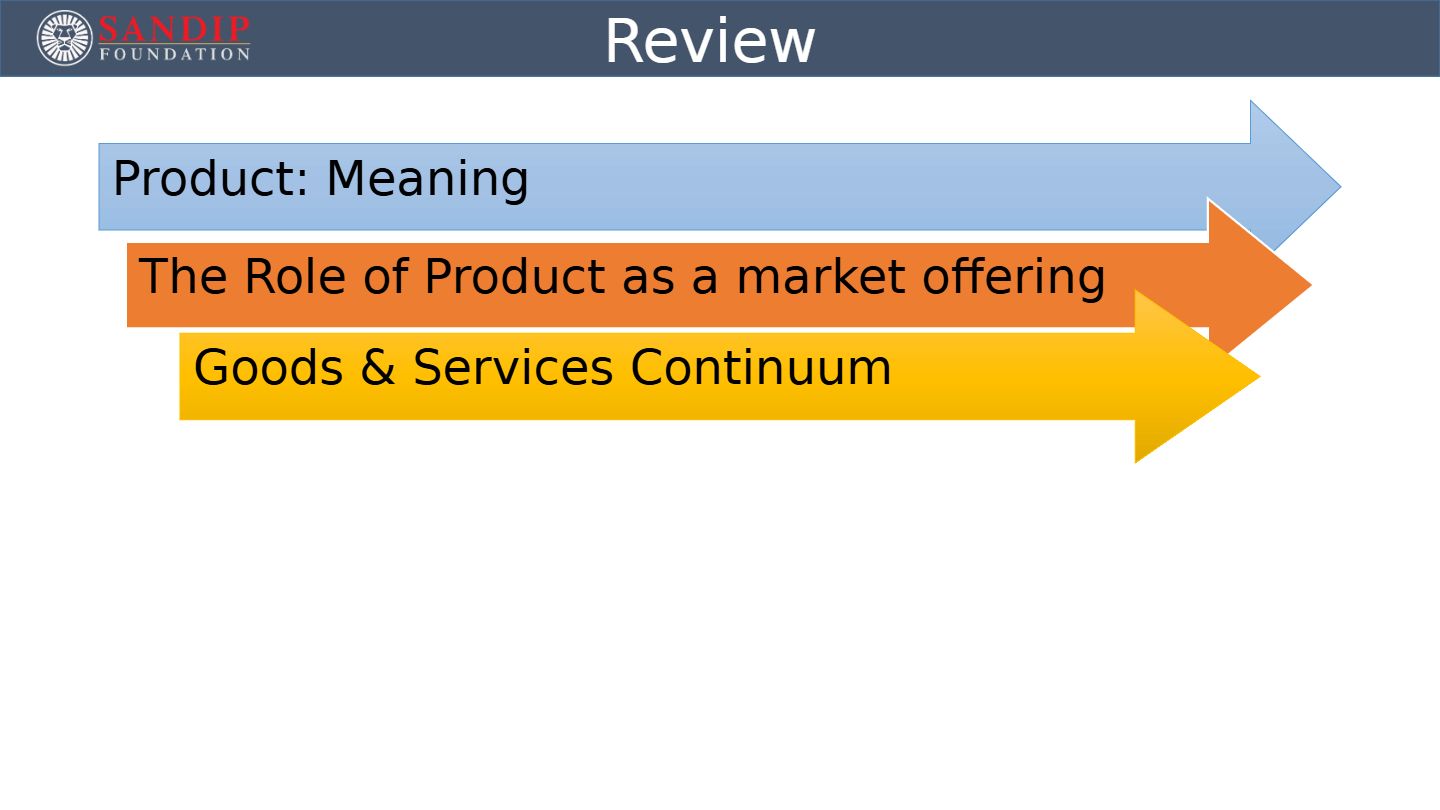 SANDIP FOUNDATION

Review

Product: Meaning

The Role of Product as a market offering

Goods & Services Continuum